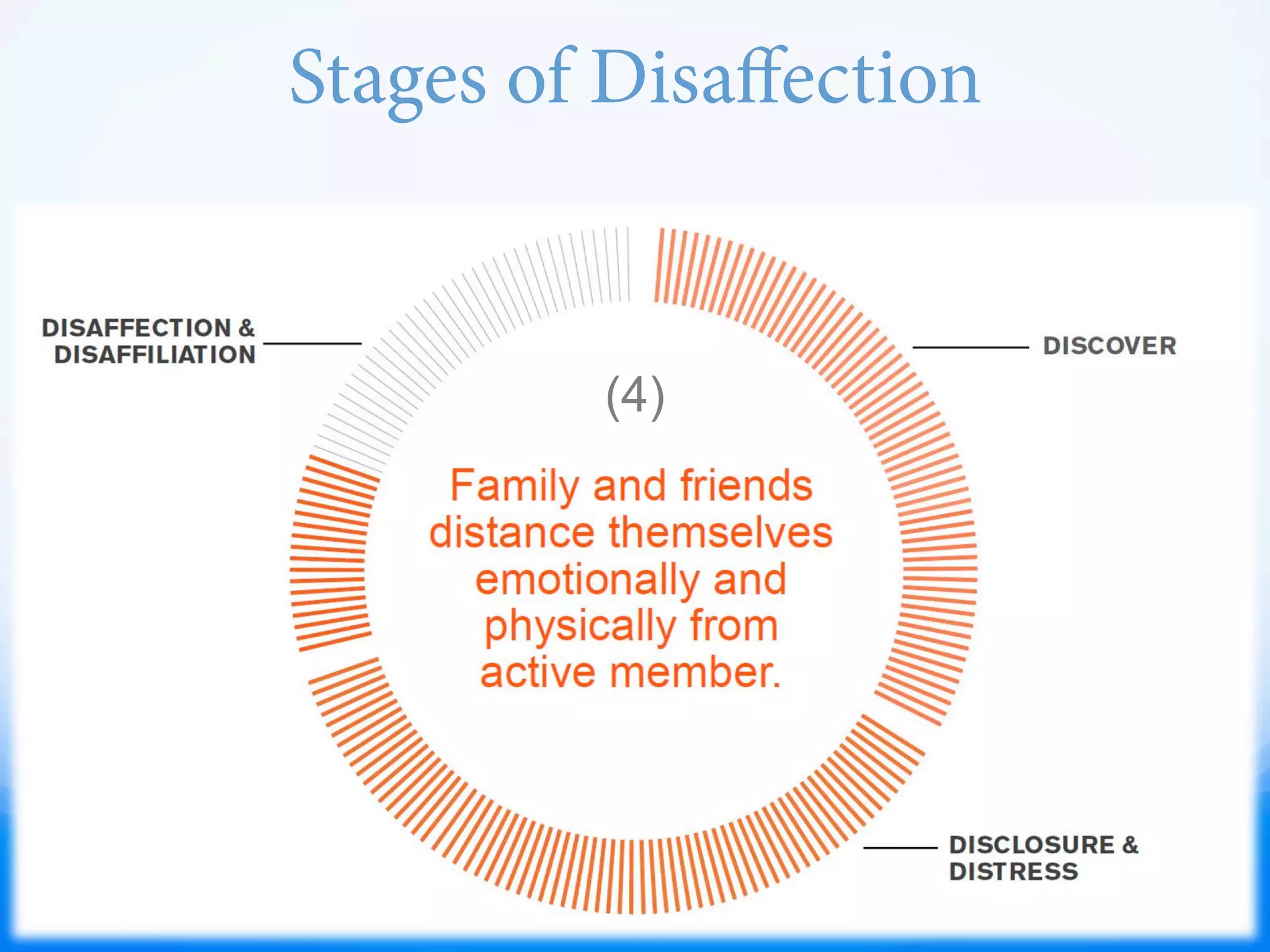 Stages of Disaffection

DISAFFECTION & DISAFFILIATION

DISCOVER

(4)

Family and friends distance themselves emotionally and physically from active member.

DISCLOSURE & DISTRESS